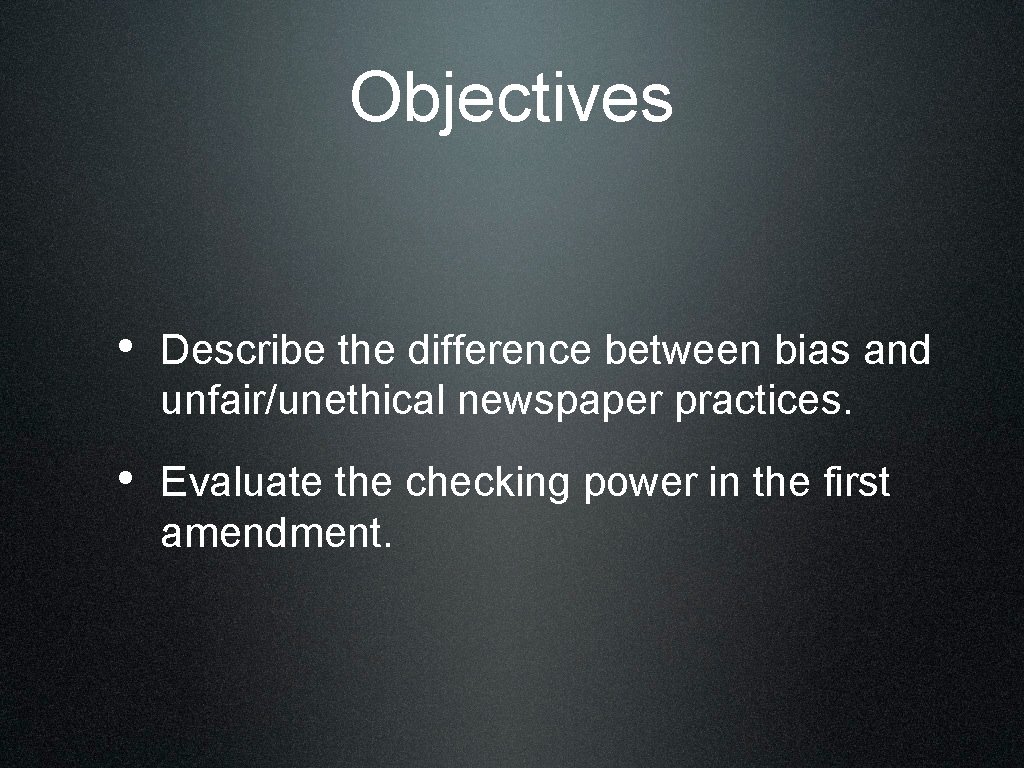 Objectives

• Describe the difference between bias and unfair/unethical newspaper practices.

• Evaluate the checking power in the first amendment.